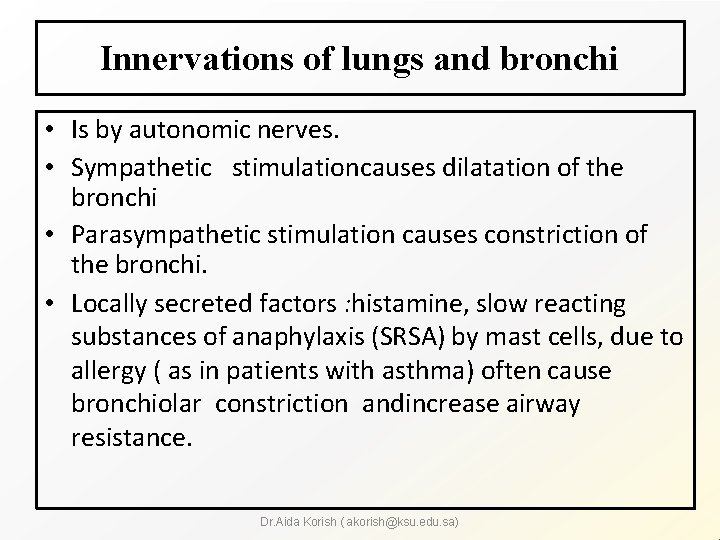 Innervations of lungs and bronchi

• Is by autonomic nerves.
• Sympathetic stimulationcauses dilatation of the bronchi
• Parasympathetic stimulation causes constriction of the bronchi.
• Locally secreted factors :histamine, slow reacting substances of anaphylaxis (SRSA) by mast cells, due to allergy ( as in patients with asthma) often cause bronchiolar constriction andincrease airway resistance.

Dr.Aida Korish ( akorish@ksu.edu.sa)